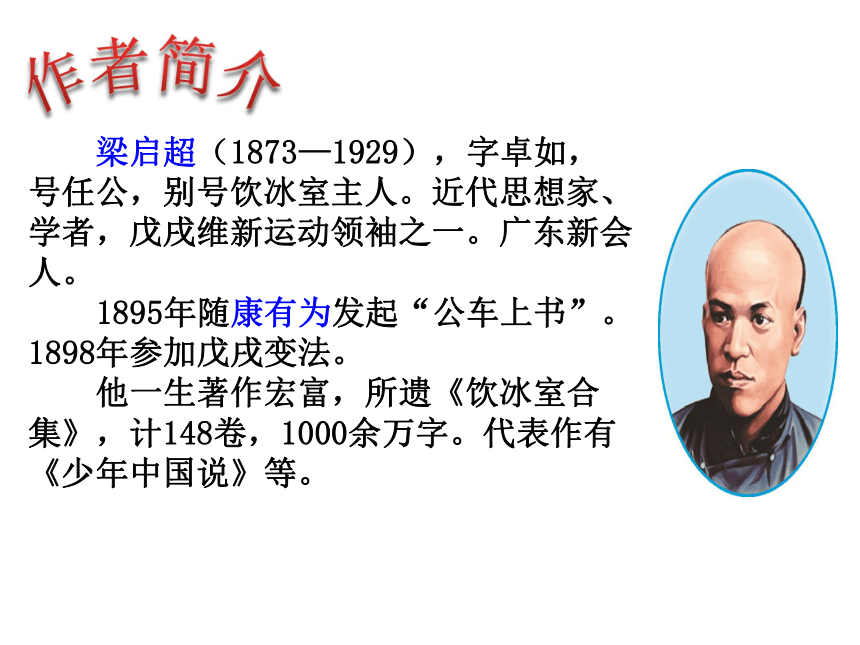 作者简介

梁启超（1873—1929），字卓如，号任公，别号饮冰室主人。近代思想家、学者，戊戌维新运动领袖之一。广东新会人。

1895年随康有为发起“公车上书”。1898年参加戊戌变法。

他一生著作宏富，所遗《饮冰室合集》，计148卷，1000余万字。代表作有《少年中国说》等。